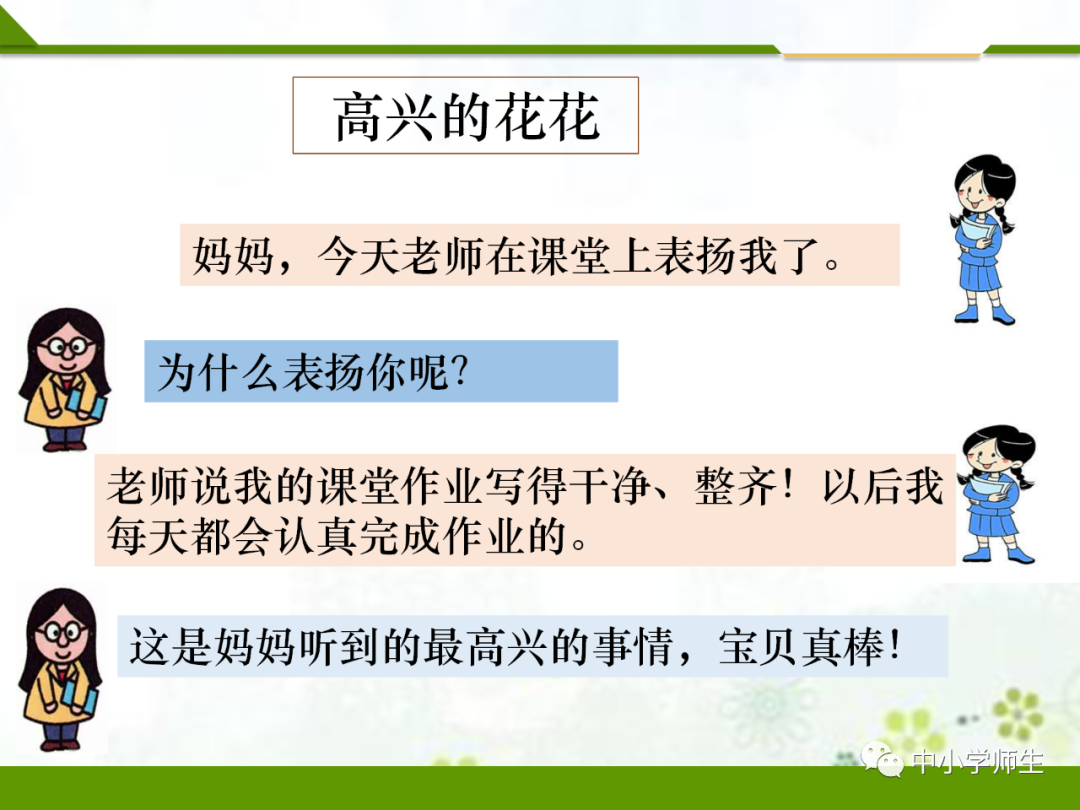 高兴的花花

妈妈，今天老师在课堂上表扬我了。

为什么表扬你呢?

老师说我的课堂作业写得干净、整齐！以后我每天都会认真完成作业的。

这是妈妈听到的最高兴的事情，宝贝真棒！

中小学师生